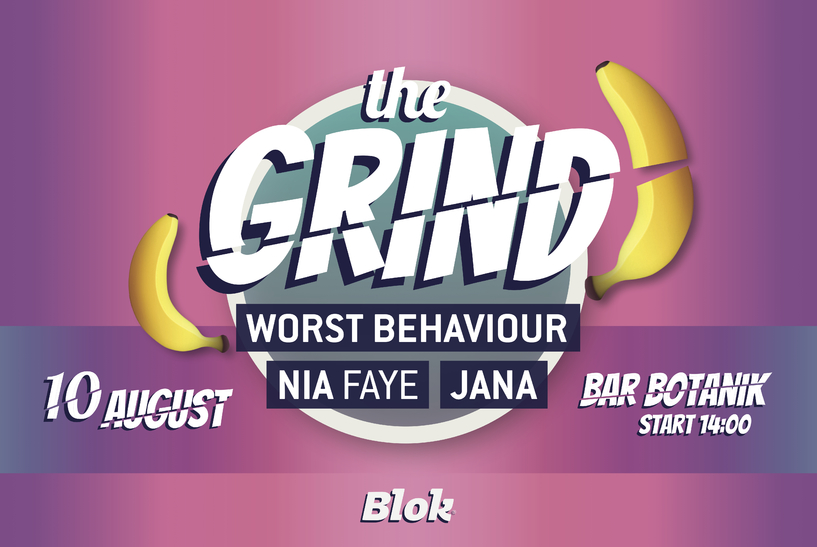 the GRIND

WORST BEHAVIOUR

NIA FAYE JANA

10 AUGUST

BAR BOTANIK
START 14:00

Blok